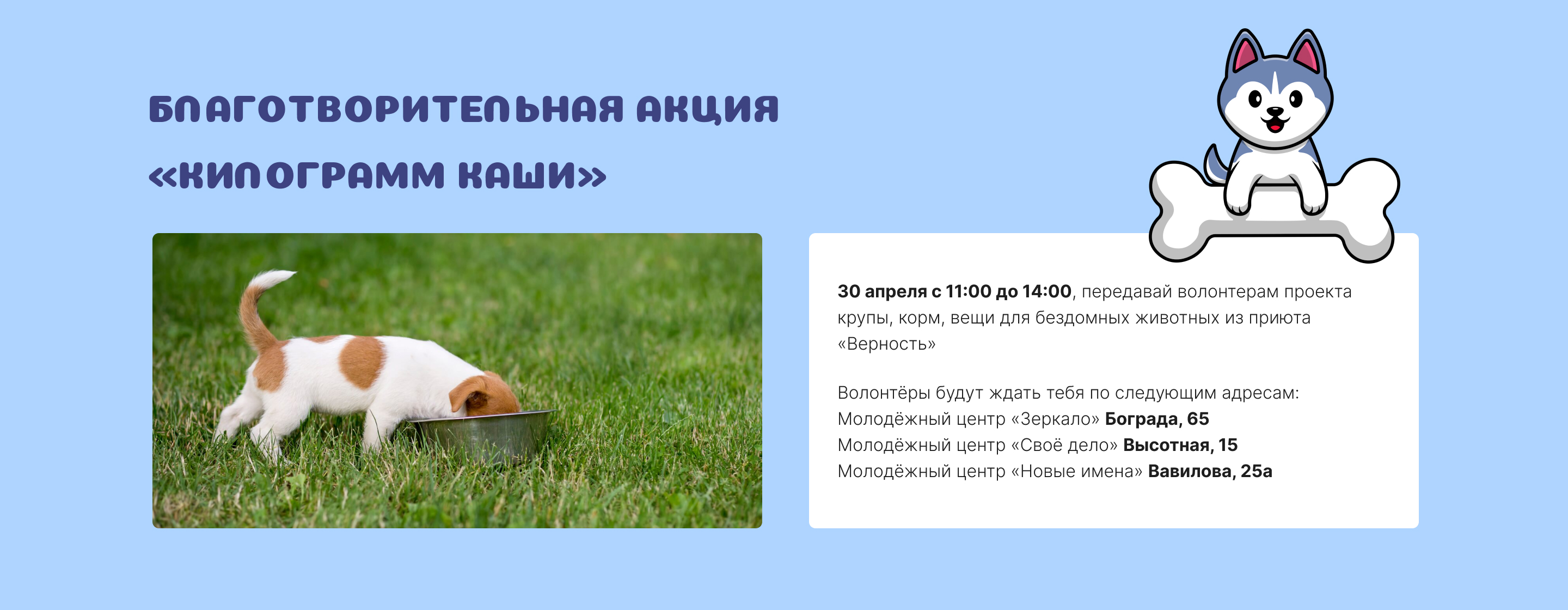 БЛАГОТВОРИТЕЛЬНАЯ АКЦИЯ «КИЛОГРАММ КАШИ»

30 апреля с 11:00 до 14:00, передавай волонтерам проекта крупы, корм, вещи для бездомных животных из приюта «Верность»

Волонтёры будут ждать тебя по следующим адресам:
Молодёжный центр «Зеркало» Бограда, 65
Молодёжный центр «Своё дело» Высотная, 15
Молодёжный центр «Новые имена» Вавилова, 25а